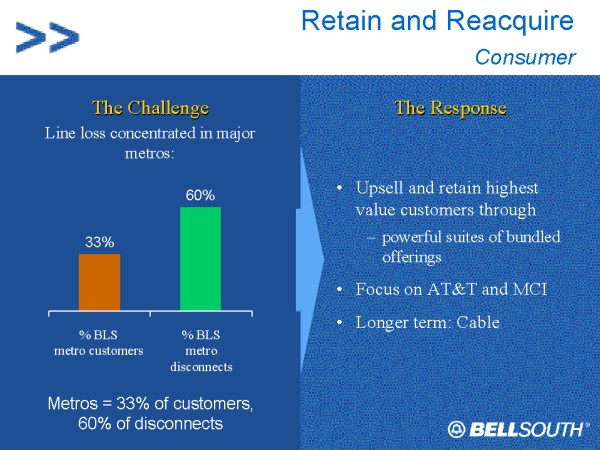 >>

Retain and Reacquire

Consumer

The Challenge

Line loss concentrated in major metros:

33%

60%

% BLS metro customers

% BLS metro disconnects

Metros = 33% of customers, 60% of disconnects

The Response

• Upsell and retain highest value customers through

– powerful suites of bundled offerings

• Focus on AT&T and MCI

• Longer term: Cable

BELLSOUTH®